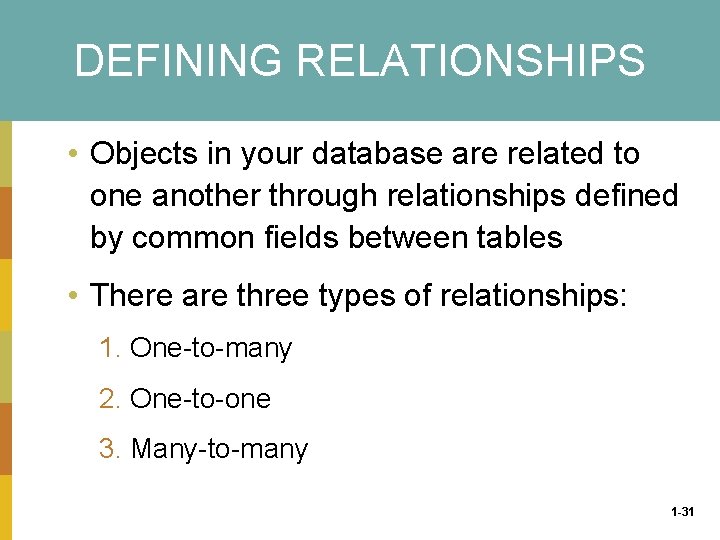 DEFINING RELATIONSHIPS

• Objects in your database are related to one another through relationships defined by common fields between tables

• There are three types of relationships:

1. One-to-many

2. One-to-one

3. Many-to-many

1-31